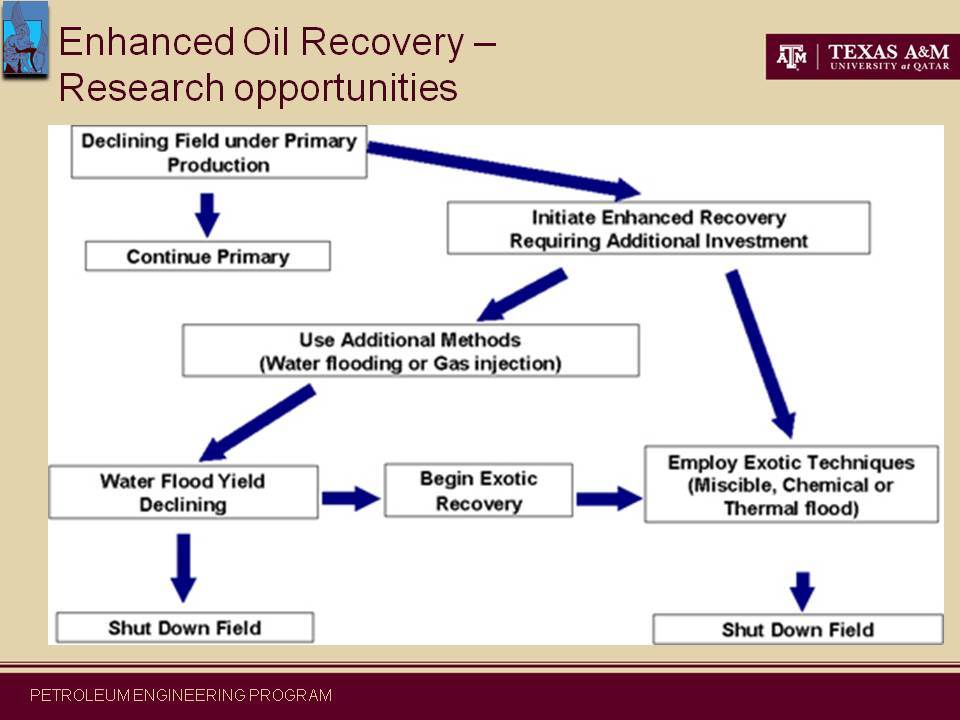 Enhanced Oil Recovery – Research opportunities

ATM | TEXAS A&M UNIVERSITY at QATAR

Declining Field under Primary Production

Continue Primary

Initiate Enhanced Recovery Requiring Additional Investment

Use Additional Methods (Water flooding or Gas injection)

Water Flood Yield Declining

Begin Exotic Recovery

Employ Exotic Techniques (Miscible, Chemical or Thermal flood)

Shut Down Field

Shut Down Field

PETROLEUM ENGINEERING PROGRAM